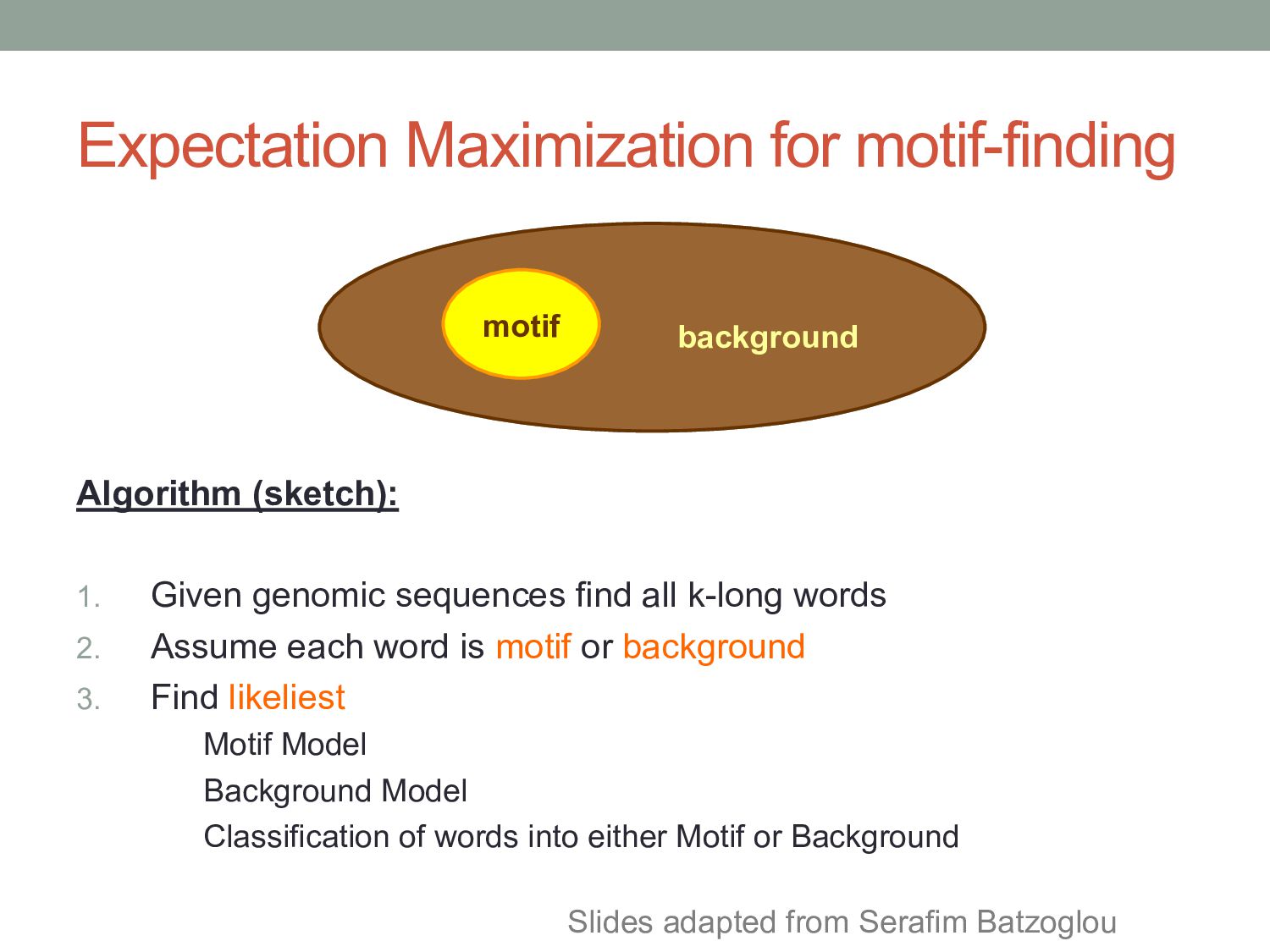 Expectation Maximization for motif-finding

motif

background

Algorithm (sketch):

1. Given genomic sequences find all k-long words
2. Assume each word is motif or background
3. Find likeliest
Motif Model
Background Model
Classification of words into either Motif or Background

Slides adapted from Serafim Batzoglou